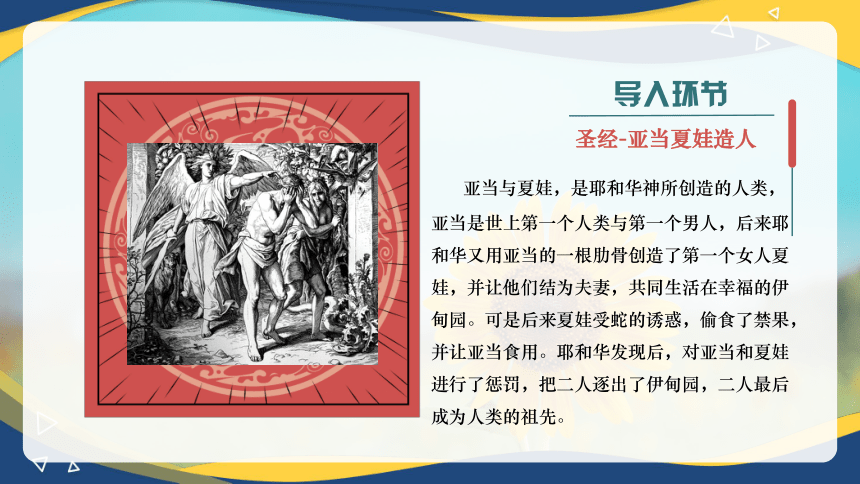 导入环节

圣经-亚当夏娃造人

亚当与夏娃，是耶和华神所创造的人类，亚当是世上第一个人类与第一个男人，后来耶和华又用亚当的一根肋骨创造了第一个女人夏娃，并让他们结为夫妻，共同生活在幸福的伊甸园。可是后来夏娃受蛇的诱惑，偷食了禁果，并让亚当食用。耶和华发现后，对亚当和夏娃进行了惩罚，把二人逐出了伊甸园，二人最后成为人类的祖先。